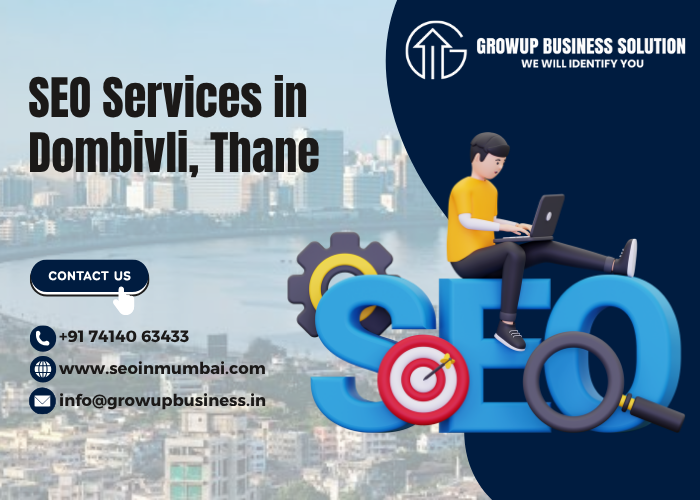 GROWUP BUSINESS SOLUTION
WE WILL IDENTIFY YOU

SEO Services in Dombivli, Thane

CONTACT US

+91 74140 63433
www.seoinmumbai.com
info@growupbusiness.in

SEO